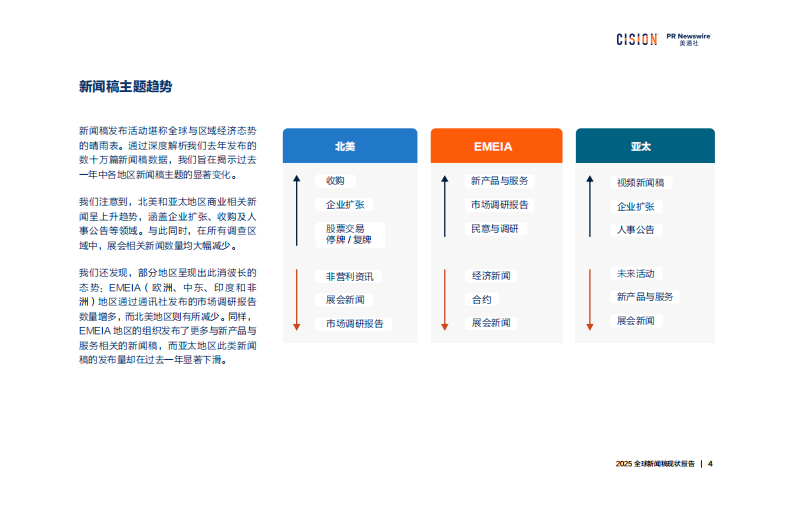 CISION PR Newswire 美通社

新闻稿主题趋势

新闻稿发布活动堪称全球与区域经济态势的晴雨表。通过深度解析我们去年发布的数十万篇新闻稿数据，我们旨在揭示过去一年中各地区新闻稿主题的显著变化。

我们注意到，北美和亚太地区商业相关新闻呈上升趋势，涵盖企业扩张、收购及人事公告等领域。与此同时，在所有调查区域中，展会相关新闻数量均大幅减少。

我们还发现，部分地区呈现出此消彼长的态势：EMEIA（欧洲、中东、印度和非洲）地区通过通讯社发布的市场调研报告数量增多，而北美地区则有所减少。同样，EMEIA 地区的组织发布了更多与新产品与服务相关的新闻稿，而亚太地区此类新闻稿的发布量却在过去一年显著下滑。

北美

收购
企业扩张
股票交易停牌 / 复牌

非营利资讯
展会新闻
市场调研报告

EMEIA

新产品与服务
市场调研报告
民意与调研

经济新闻
合约
展会新闻

亚太

视频新闻稿
企业扩张
人事公告

未来活动
新产品与服务
展会新闻

2025 全球新闻稿现状报告 | 4